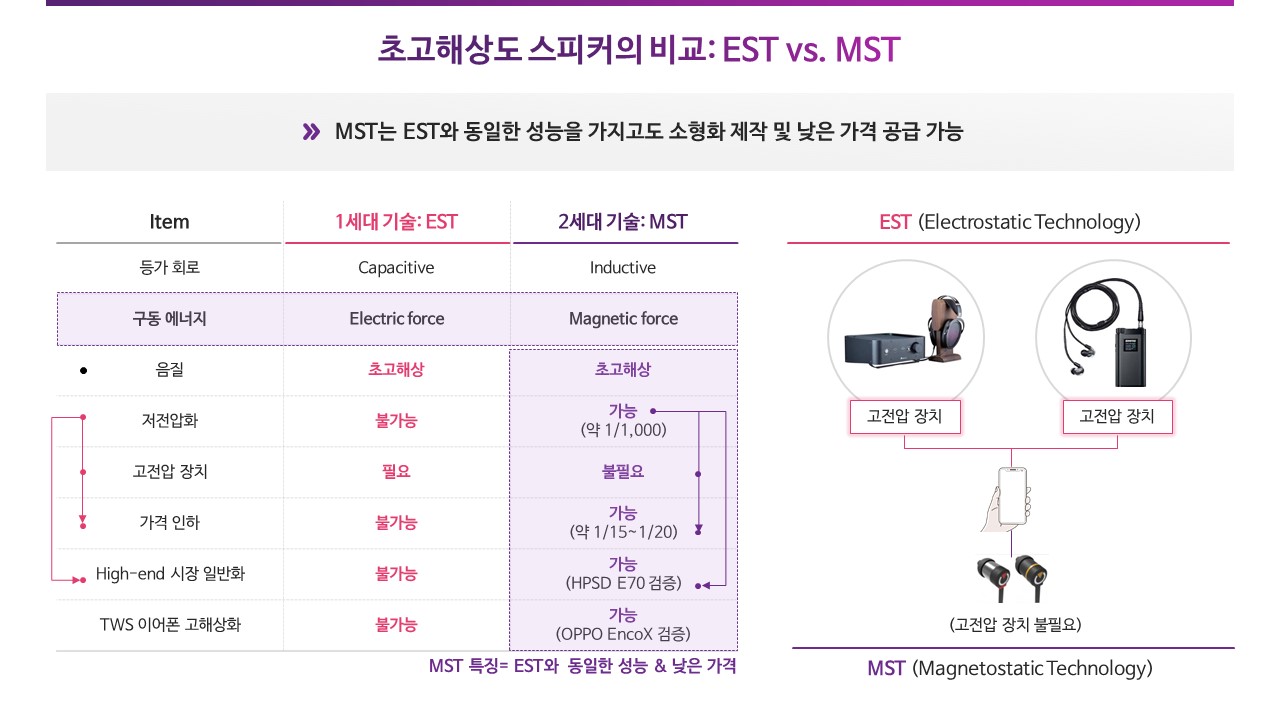 초고해상도 스피커의 비교: EST vs. MST

» MST는 EST와 동일한 성능을 가지고도 소형화 제작 및 낮은 가격 공급 가능

| Item | 1세대 기술: EST | 2세대 기술: MST |
|---|---|---|
| 등가 회로 | Capacitive | Inductive |
| 구동 에너지 | Electric force | Magnetic force |
| 음질 | 초고해상 | 초고해상 |
| 저전압화 | 불가능 | 가능 (약 1/1,000) |
| 고전압 장치 | 필요 | 불필요 |
| 가격 인하 | 불가능 | 가능 (약 1/15~1/20) |
| High-end 시장 일반화 | 불가능 | 가능 (HPSD E70 검증) |
| TWS 이어폰 고해상화 | 불가능 | 가능 (OPPO EncoX 검증) |

MST 특징= EST와 동일한 성능 & 낮은 가격

EST (Electrostatic Technology)

고전압 장치

고전압 장치

(고전압 장치 불필요)

MST (Magnetostatic Technology)